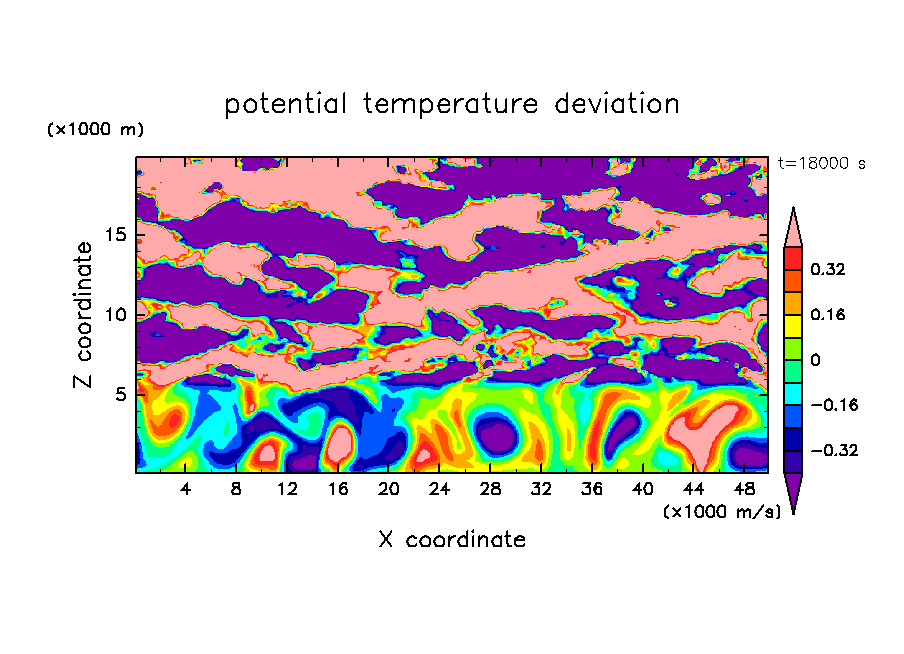 potential temperature deviation

(×1000 m)

t=18000 s

Z coordinate

15

10

5

0.32

0.16

0

−0.16

−0.32

4 8 12 16 20 24 28 32 36 40 44 48

(×1000 m/s)

X coordinate